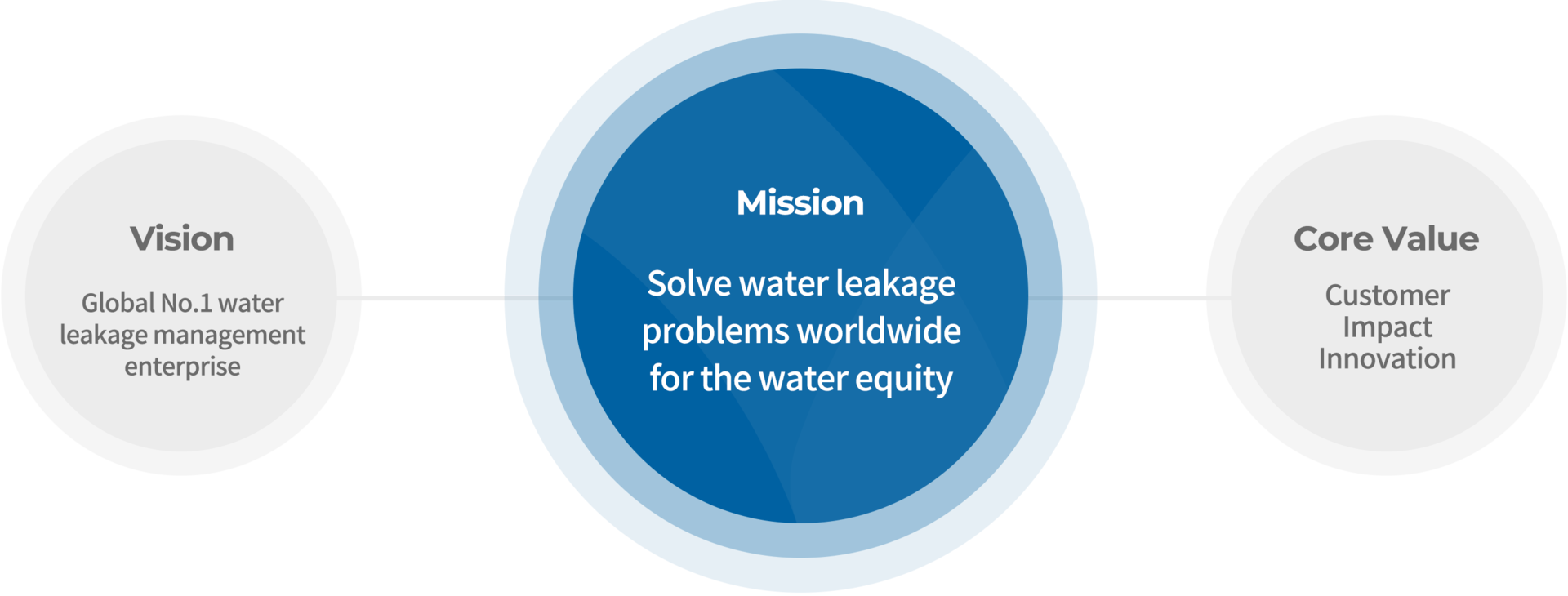 Vision

Global No.1 water leakage management enterprise

Mission

Solve water leakage problems worldwide for the water equity

Core Value

Customer
Impact
Innovation